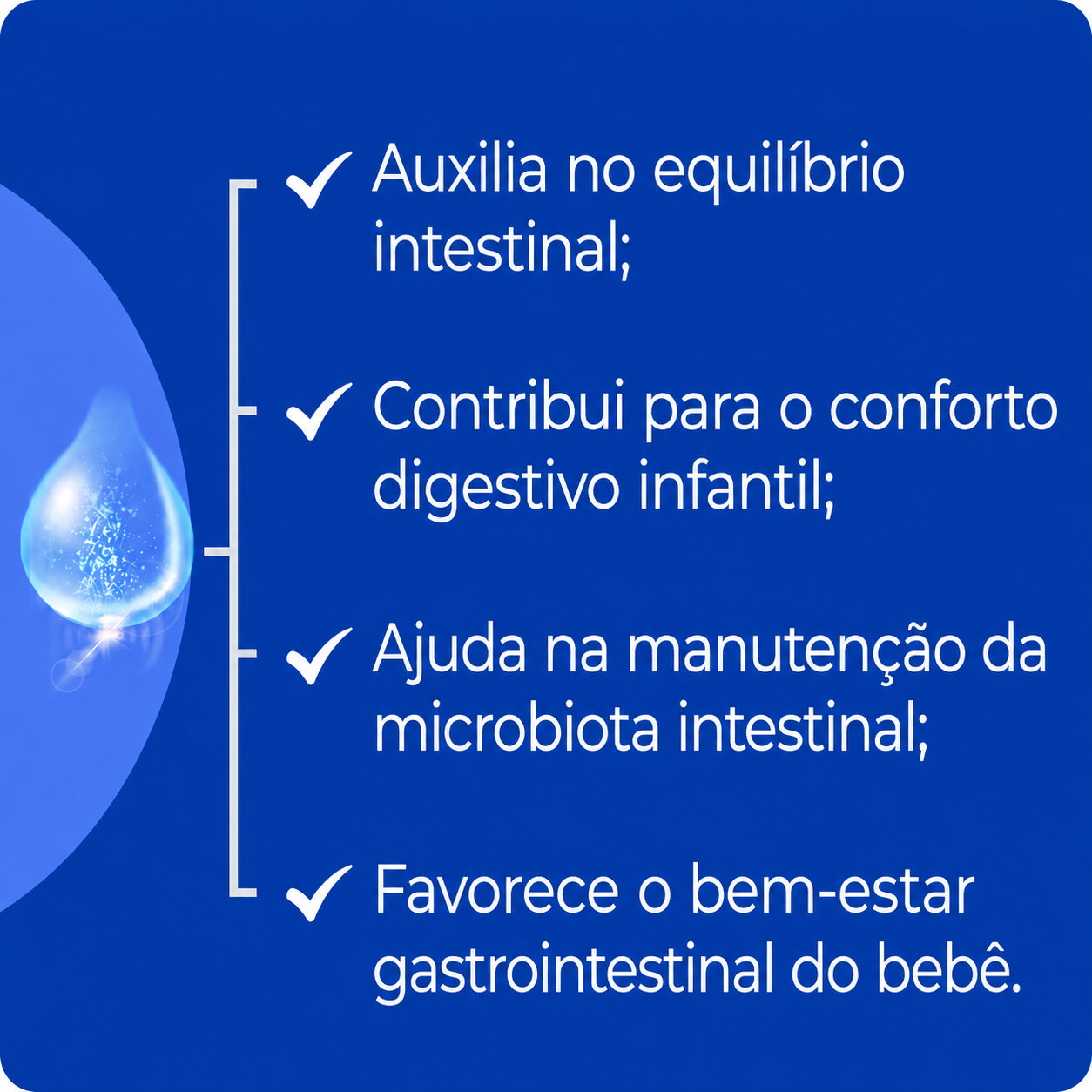 ✓ Auxilia no equilíbrio intestinal;

✓ Contribui para o conforto digestivo infantil;

✓ Ajuda na manutenção da microbiota intestinal;

✓ Favorece o bem-estar gastrointestinal do bebê.